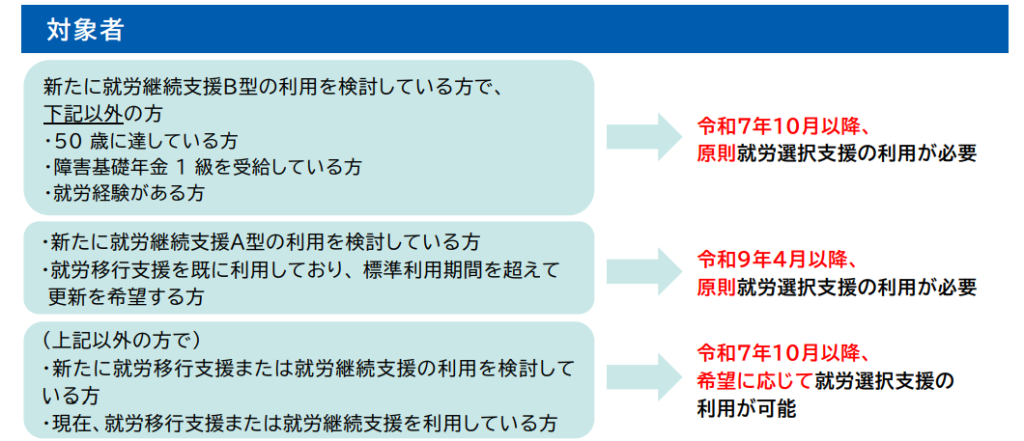 対象者

新たに就労継続支援B型の利用を検討している方で、
下記以外の方
・50 歳に達している方
・障害基礎年金 1 級を受給している方
・就労経験がある方

令和7年10月以降、
原則就労選択支援の利用が必要

・新たに就労継続支援A型の利用を検討している方
・就労移行支援を既に利用しており、標準利用期間を超えて更新を希望する方

令和9年4月以降、
原則就労選択支援の利用が必要

（上記以外の方で）
・新たに就労移行支援または就労継続支援の利用を検討している方
・現在、就労移行支援または就労継続支援を利用している方

令和7年10月以降、
希望に応じて就労選択支援の利用が可能